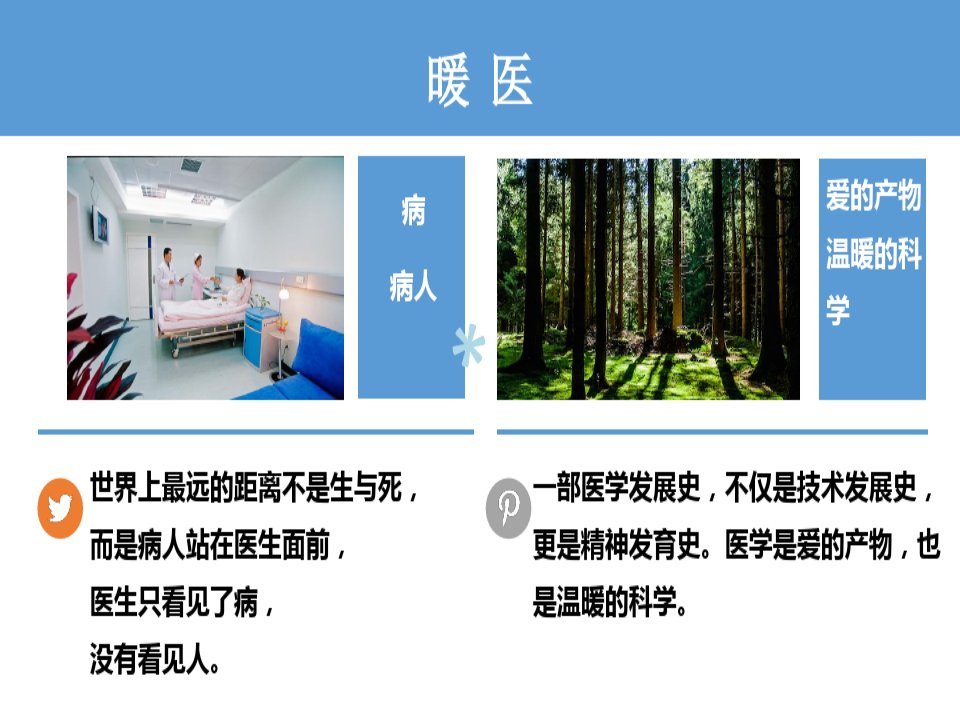 暖 医

病

病人

爱的产物

温暖的科学

世界上最远的距离不是生与死，

而是病人站在医生面前，

医生只看见了病，

没有看见人。

一部医学发展史，不仅是技术发展史，更是精神发育史。医学是爱的产物，也是温暖的科学。